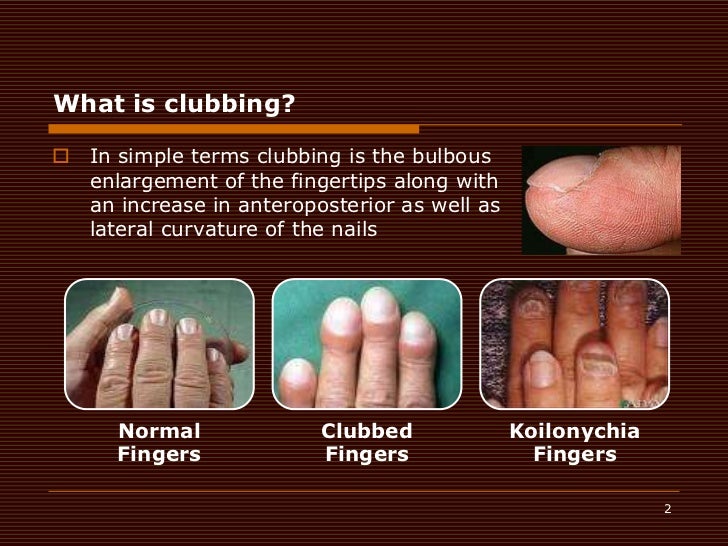 What is clubbing?

In simple terms clubbing is the bulbous enlargement of the fingertips along with an increase in anteroposterior as well as lateral curvature of the nails

Normal Fingers

Clubbed Fingers

Koilonychia Fingers

2